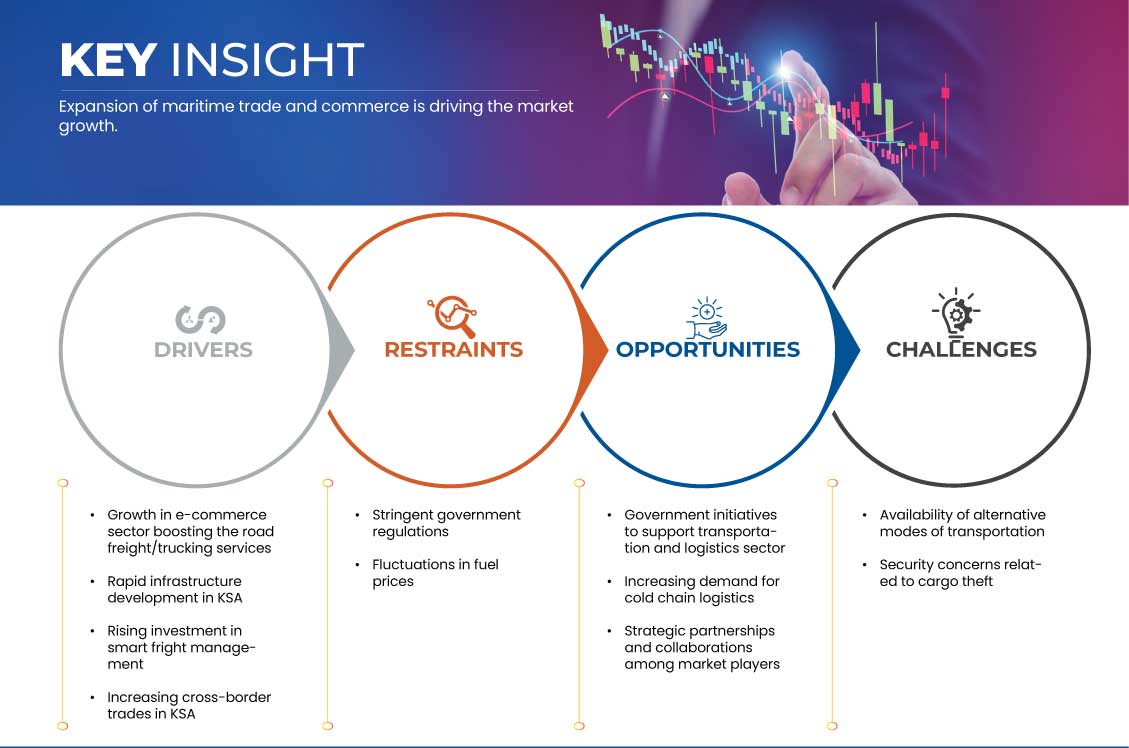 KEY INSIGHT

Expansion of maritime trade and commerce is driving the market growth.

DRIVERS

RESTRAINTS

OPPORTUNITIES

CHALLENGES

• Growth in e-commerce sector boosting the road freight/trucking services

• Rapid infrastructure development in KSA

• Rising investment in smart fright management

• Increasing cross-border trades in KSA

• Stringent government regulations

• Fluctuations in fuel prices

• Government initiatives to support transportation and logistics sector

• Increasing demand for cold chain logistics

• Strategic partnerships and collaborations among market players

• Availability of alternative modes of transportation

• Security concerns related to cargo theft